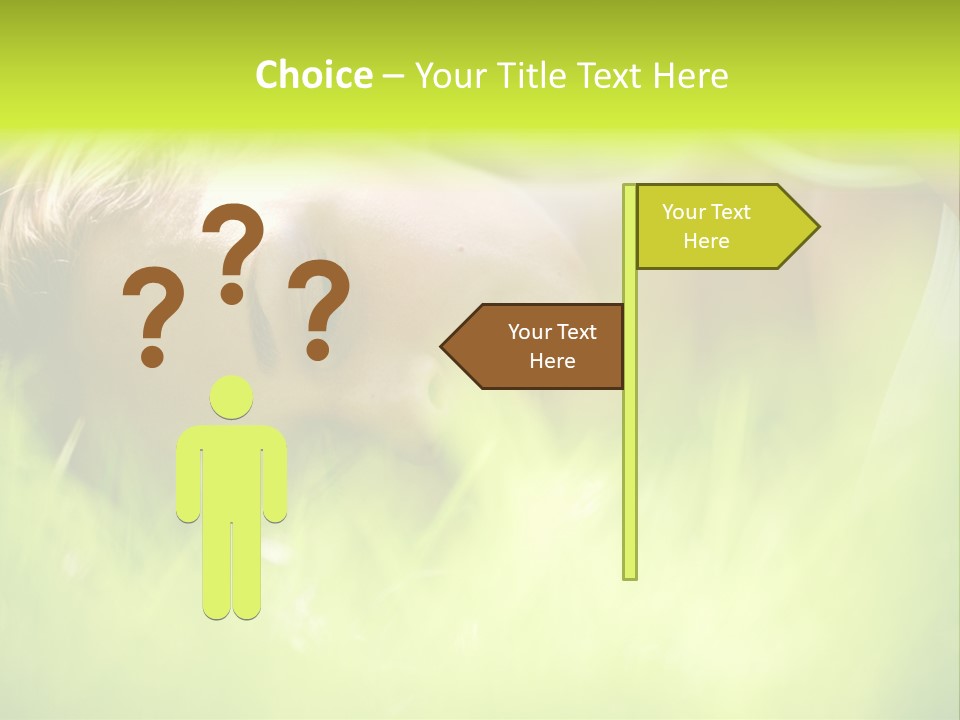 Choice – Your Title Text Here

? ? ?

Your Text Here

Your Text Here